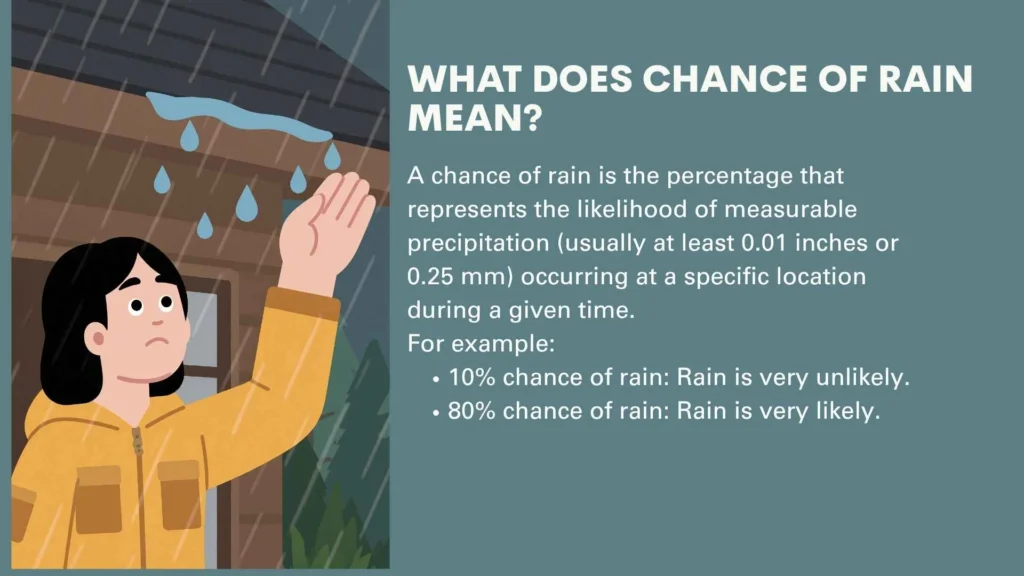 WHAT DOES CHANCE OF RAIN MEAN?

A chance of rain is the percentage that represents the likelihood of measurable precipitation (usually at least 0.01 inches or 0.25 mm) occurring at a specific location during a given time.
For example:
• 10% chance of rain: Rain is very unlikely.
• 80% chance of rain: Rain is very likely.